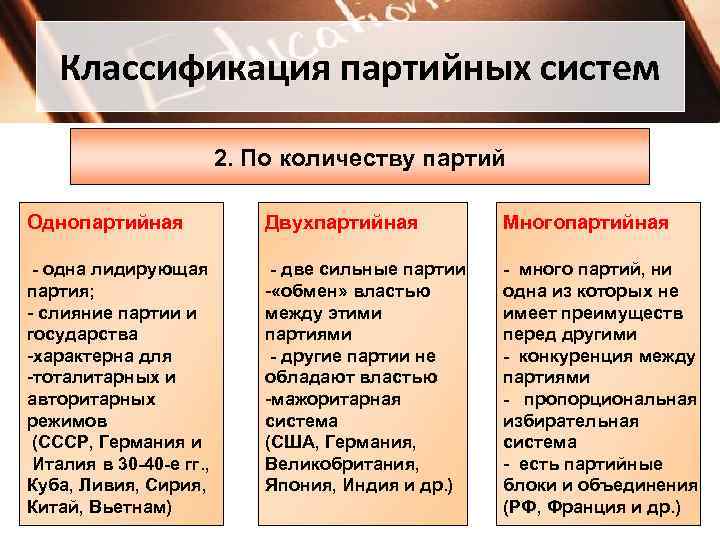 Education

Классификация партийных систем

2. По количеству партий

Однопартийная

- одна лидирующая партия;
- слияние партии и государства
-характерна для -тоталитарных и авторитарных режимов
(СССР, Германия и Италия в 30-40-е гг., Куба, Ливия, Сирия, Китай, Вьетнам)

Двухпартийная

- две сильные партии
-«обмен» властью между этими партиями
- другие партии не обладают властью
-мажоритарная система
(США, Германия, Великобритания, Япония, Индия и др.)

Многопартийная

- много партий, ни одна из которых не имеет преимуществ перед другими
- конкуренция между партиями
- пропорциональная избирательная система
- есть партийные блоки и объединения
(РФ, Франция и др.)